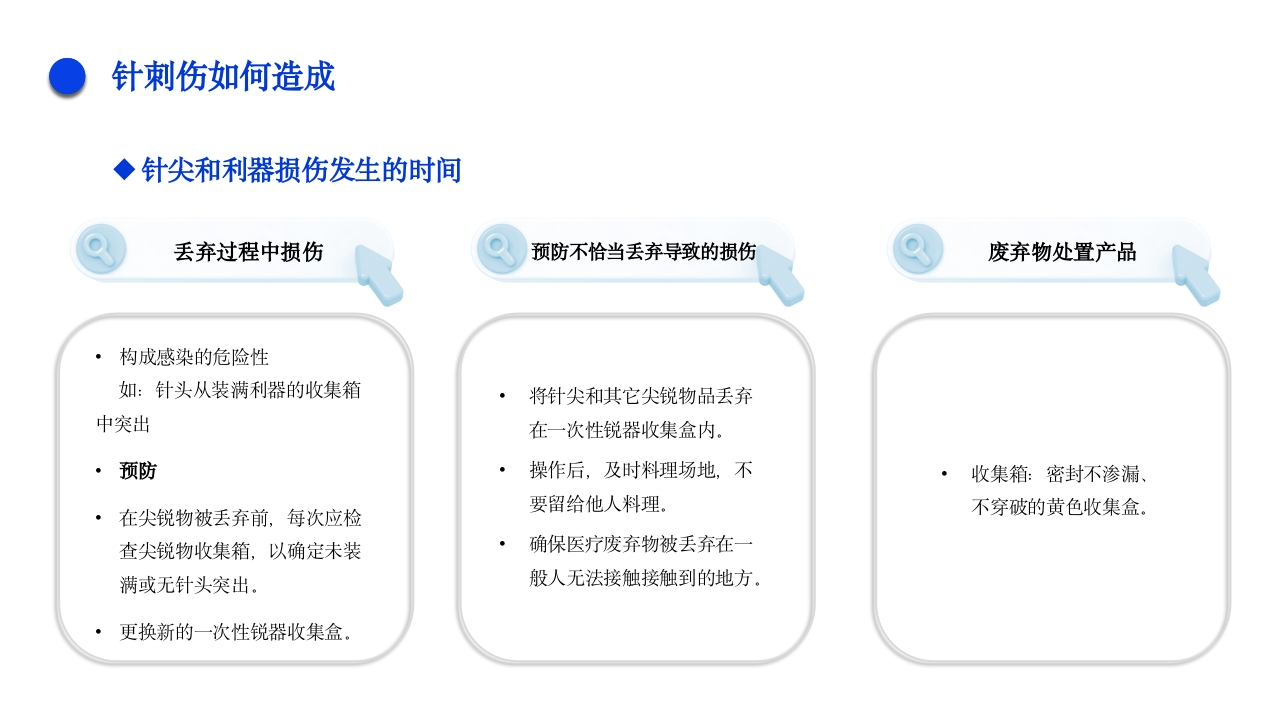 针刺伤如何造成

◆ 针尖和利器损伤发生的时间

丢弃过程中损伤

• 构成感染的危险性
如：针头从装满利器的收集箱中突出

• 预防

• 在尖锐物被丢弃前，每次应检查尖锐物收集箱，以确定未装满或无针头突出。

• 更换新的一次性锐器收集盒。

预防不恰当丢弃导致的损伤

• 将针尖和其它尖锐物品丢弃在一次性锐器收集盒内。

• 操作后，及时料理场地，不要留给他人料理。

• 确保医疗废弃物被丢弃在一般人无法接触接触到的地方。

废弃物处置产品

• 收集箱：密封不渗漏、不穿破的黄色收集盒。